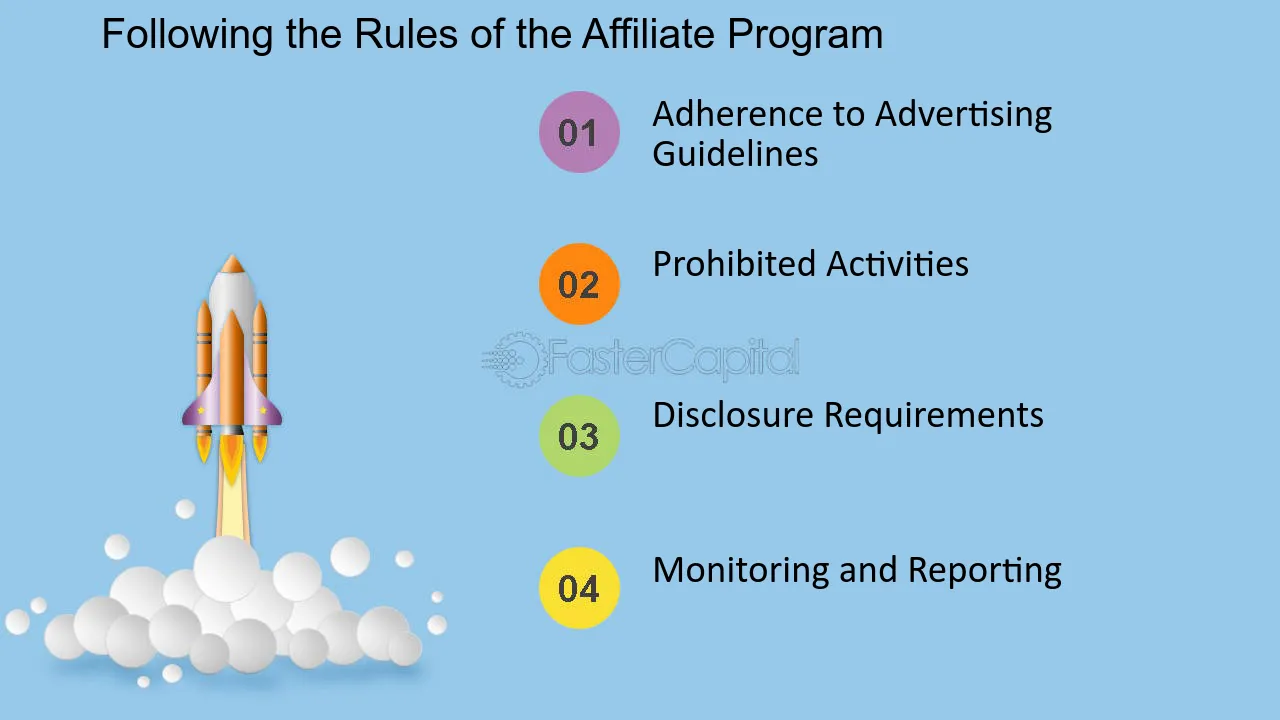 Following the Rules of the Affiliate Program

01 Adherence to Advertising Guidelines

02 Prohibited Activities

03 Disclosure Requirements

04 Monitoring and Reporting

FasterCapital